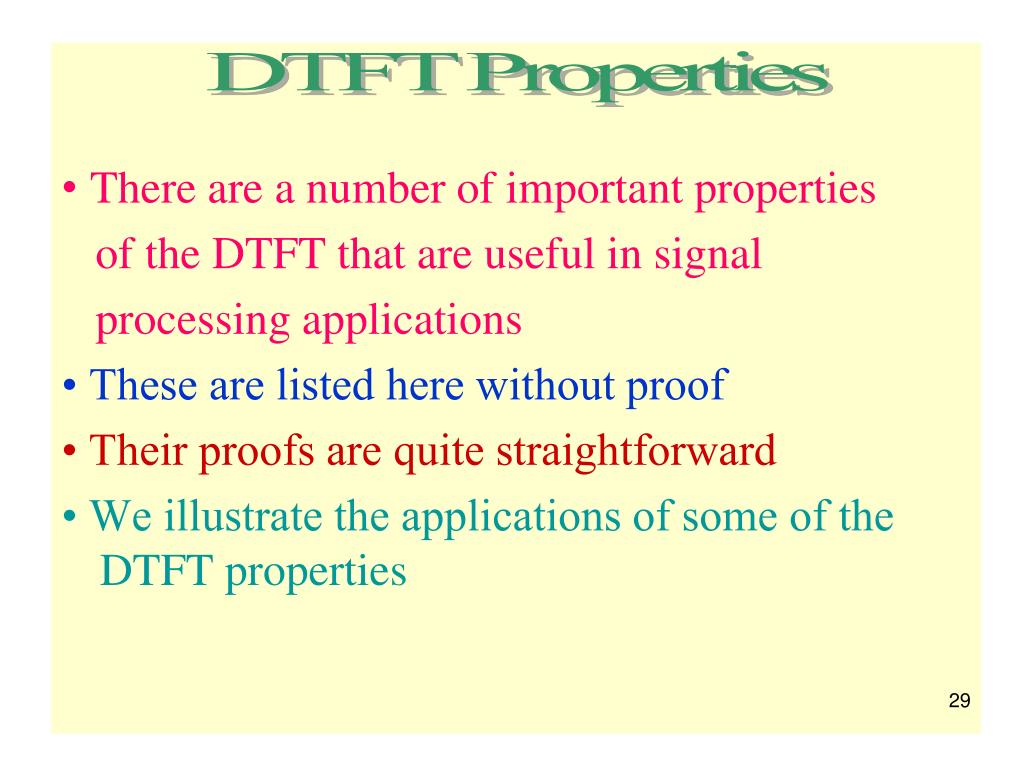 DTFT Properties

• There are a number of important properties of the DTFT that are useful in signal processing applications

• These are listed here without proof

• Their proofs are quite straightforward

• We illustrate the applications of some of the DTFT properties

29